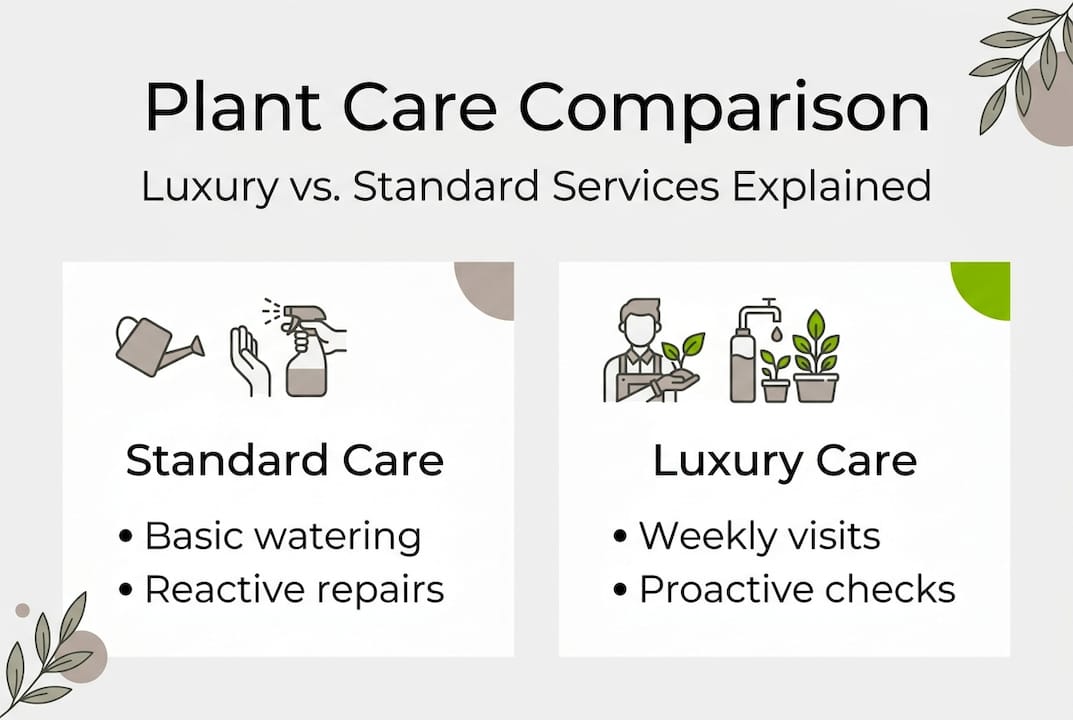 Plant Care Comparison

Luxury vs. Standard Services Explained

Standard Care

• Basic watering
• Reactive repairs

Luxury Care

• Weekly visits
• Proactive checks